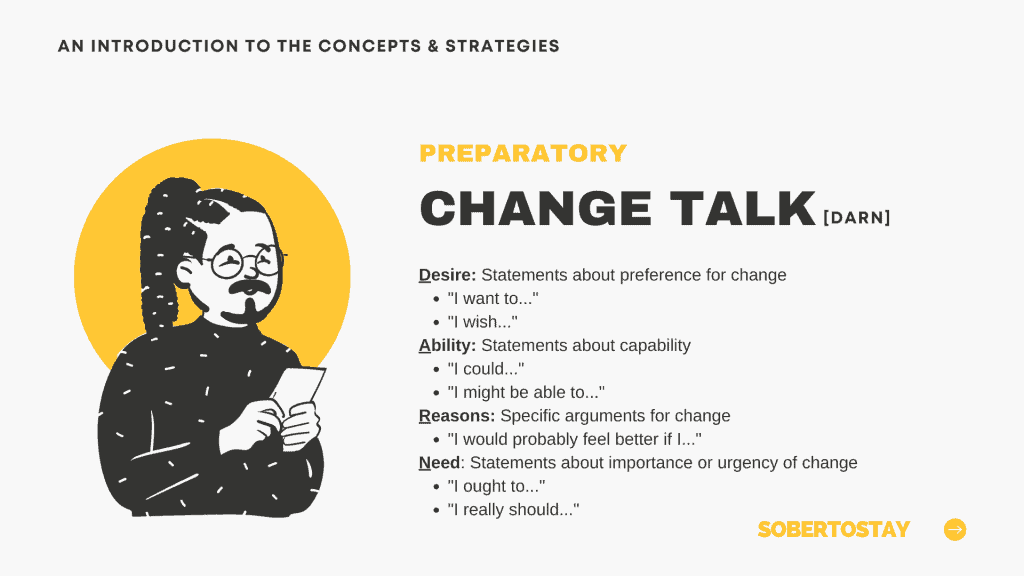 AN INTRODUCTION TO THE CONCEPTS & STRATEGIES

PREPARATORY

CHANGE TALK [DARN]

Desire: Statements about preference for change
- "I want to..."
- "I wish..."

Ability: Statements about capability
- "I could..."
- "I might be able to..."

Reasons: Specific arguments for change
- "I would probably feel better if I..."

Need: Statements about importance or urgency of change
- "I ought to..."
- "I really should..."

SOBERTOSTAY